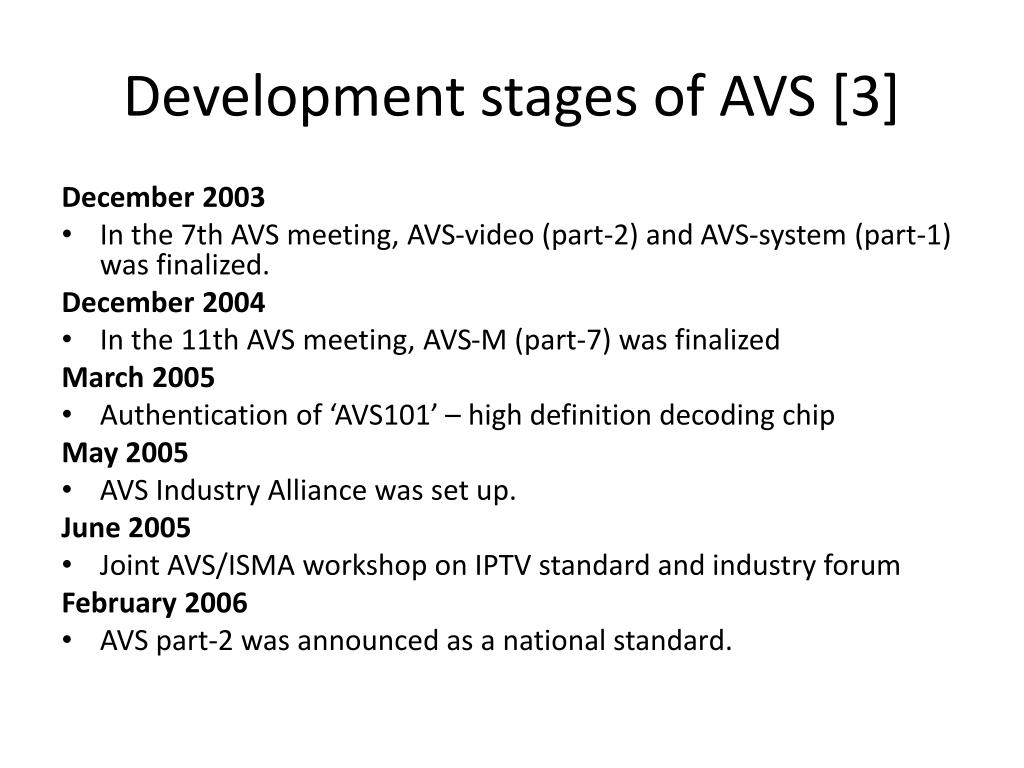 Development stages of AVS [3]

December 2003
• In the 7th AVS meeting, AVS-video (part-2) and AVS-system (part-1) was finalized.

December 2004
• In the 11th AVS meeting, AVS-M (part-7) was finalized

March 2005
• Authentication of ‘AVS101’ – high definition decoding chip

May 2005
• AVS Industry Alliance was set up.

June 2005
• Joint AVS/ISMA workshop on IPTV standard and industry forum

February 2006
• AVS part-2 was announced as a national standard.